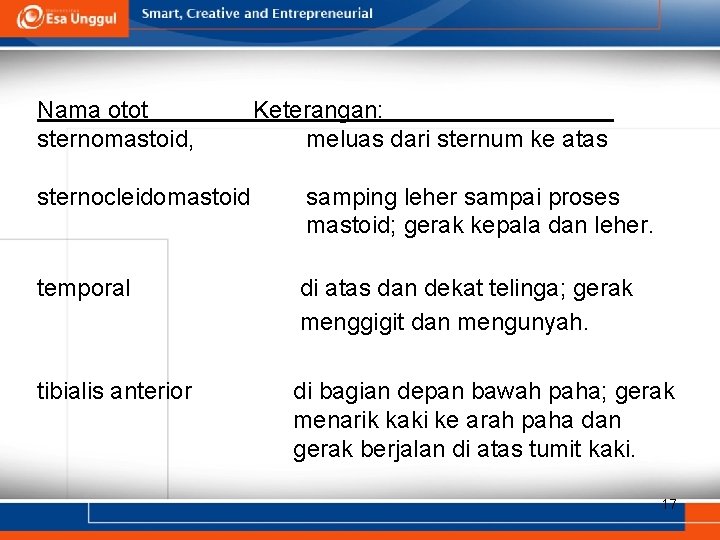 Esa Unggul

Smart, Creative and Entrepreneurial

| Nama otot | Keterangan: |
|---|---|
| sternomastoid, | meluas dari sternum ke atas |
| sternocleidomastoid | samping leher sampai proses mastoid; gerak kepala dan leher. |
| temporal | di atas dan dekat telinga; gerak menggigit dan mengunyah. |
| tibialis anterior | di bagian depan bawah paha; gerak menarik kaki ke arah paha dan gerak berjalan di atas tumit kaki. |

17